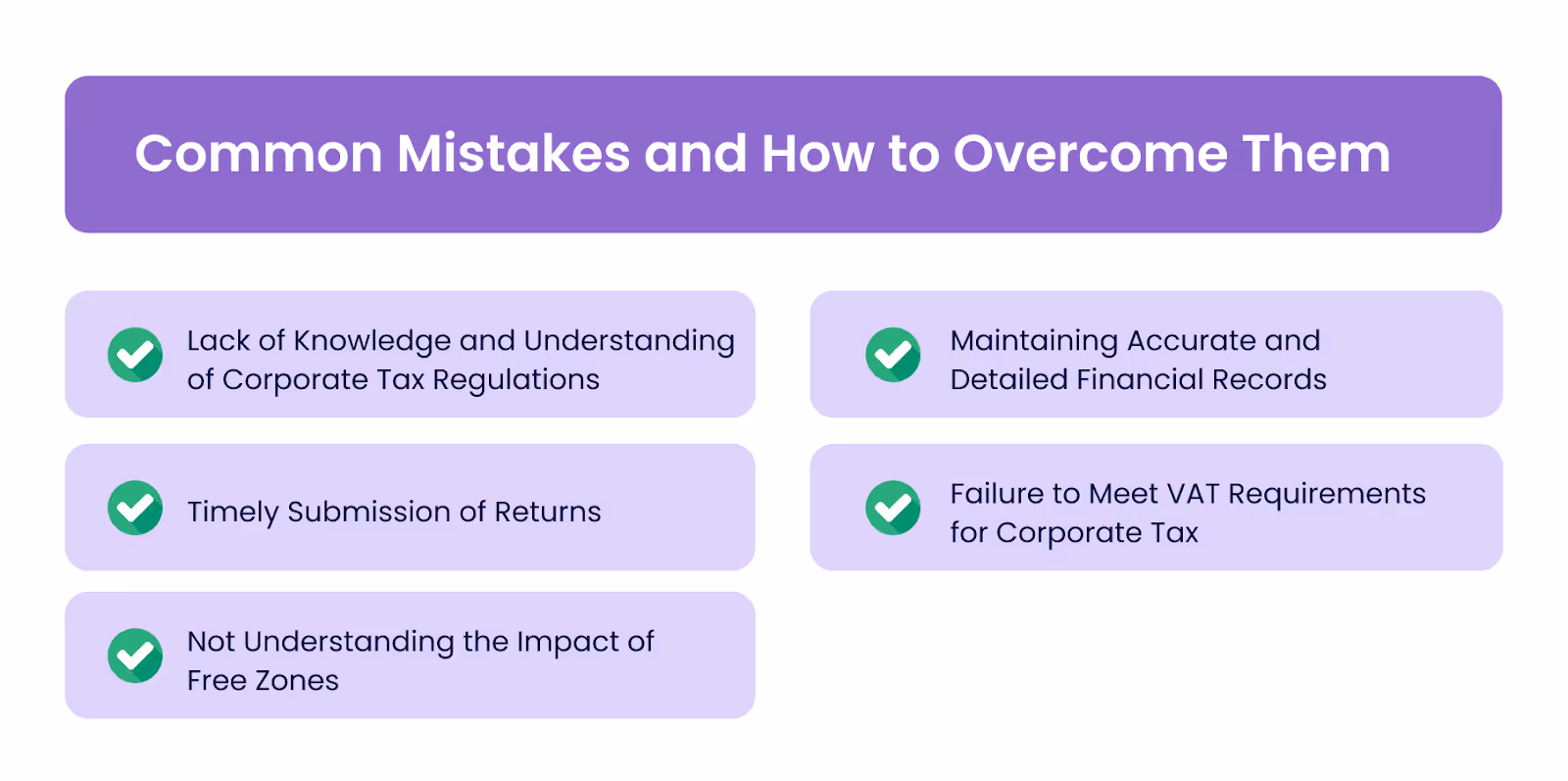 Common Mistakes and How to Overcome Them

Lack of Knowledge and Understanding of Corporate Tax Regulations

Timely Submission of Returns

Not Understanding the Impact of Free Zones

Maintaining Accurate and Detailed Financial Records

Failure to Meet VAT Requirements for Corporate Tax